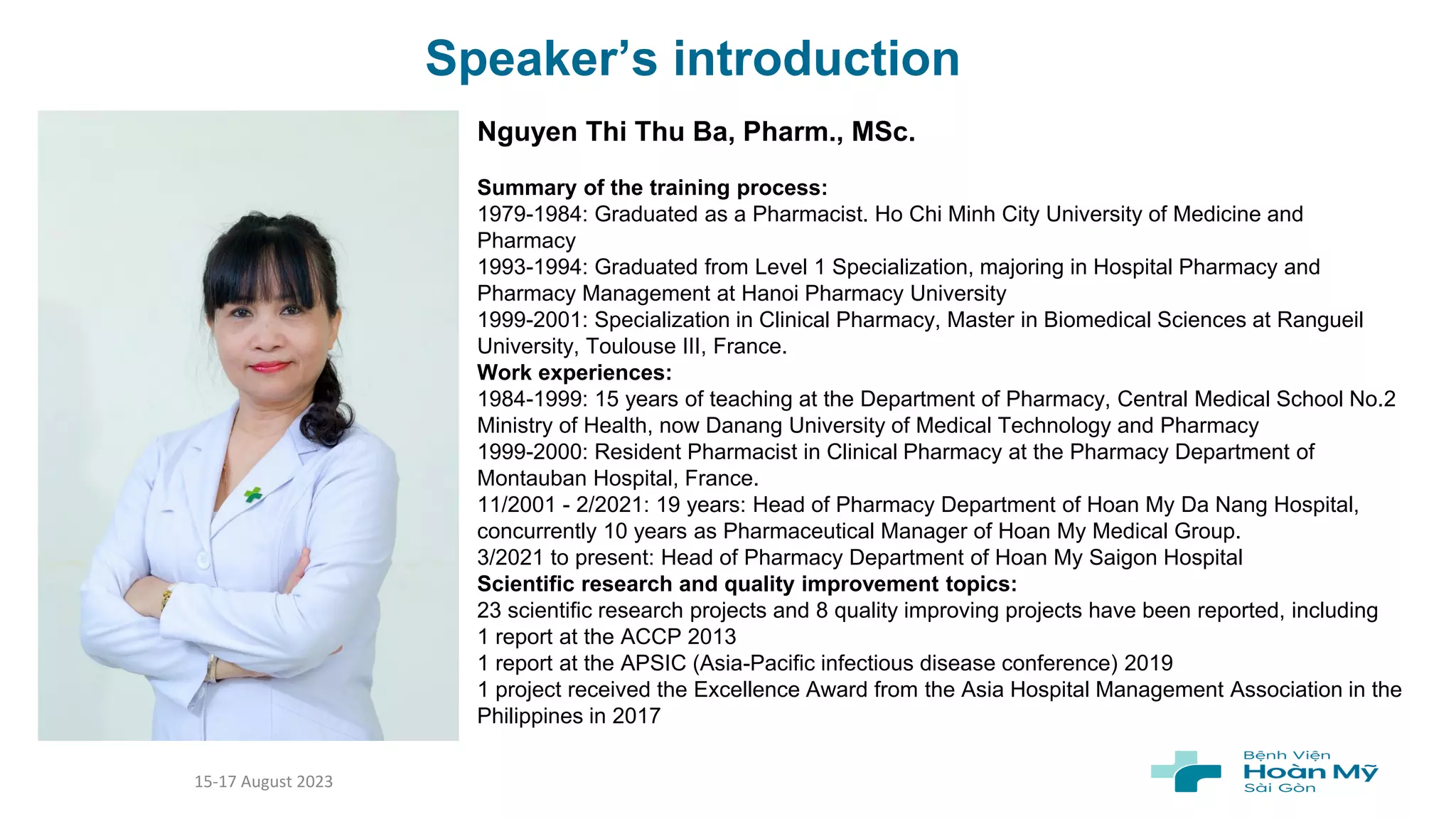 Speaker's introduction

Nguyen Thi Thu Ba, Pharm., MSc.

Summary of the training process:
1979-1984: Graduated as a Pharmacist. Ho Chi Minh City University of Medicine and Pharmacy
1993-1994: Graduated from Level 1 Specialization, majoring in Hospital Pharmacy and Pharmacy Management at Hanoi Pharmacy University
1999-2001: Specialization in Clinical Pharmacy, Master in Biomedical Sciences at Rangueil University, Toulouse III, France.
Work experiences:
1984-1999: 15 years of teaching at the Department of Pharmacy, Central Medical School No.2 Ministry of Health, now Danang University of Medical Technology and Pharmacy
1999-2000: Resident Pharmacist in Clinical Pharmacy at the Pharmacy Department of Montauban Hospital, France.
11/2001 - 2/2021: 19 years: Head of Pharmacy Department of Hoan My Da Nang Hospital, concurrently 10 years as Pharmaceutical Manager of Hoan My Medical Group.
3/2021 to present: Head of Pharmacy Department of Hoan My Saigon Hospital
Scientific research and quality improvement topics:
23 scientific research projects and 8 quality improving projects have been reported, including
1 report at the ACCP 2013
1 report at the APSIC (Asia-Pacific infectious disease conference) 2019
1 project received the Excellence Award from the Asia Hospital Management Association in the Philippines in 2017

15-17 August 2023

Bệnh Viện
Hoàn Mỹ
Sài Gòn